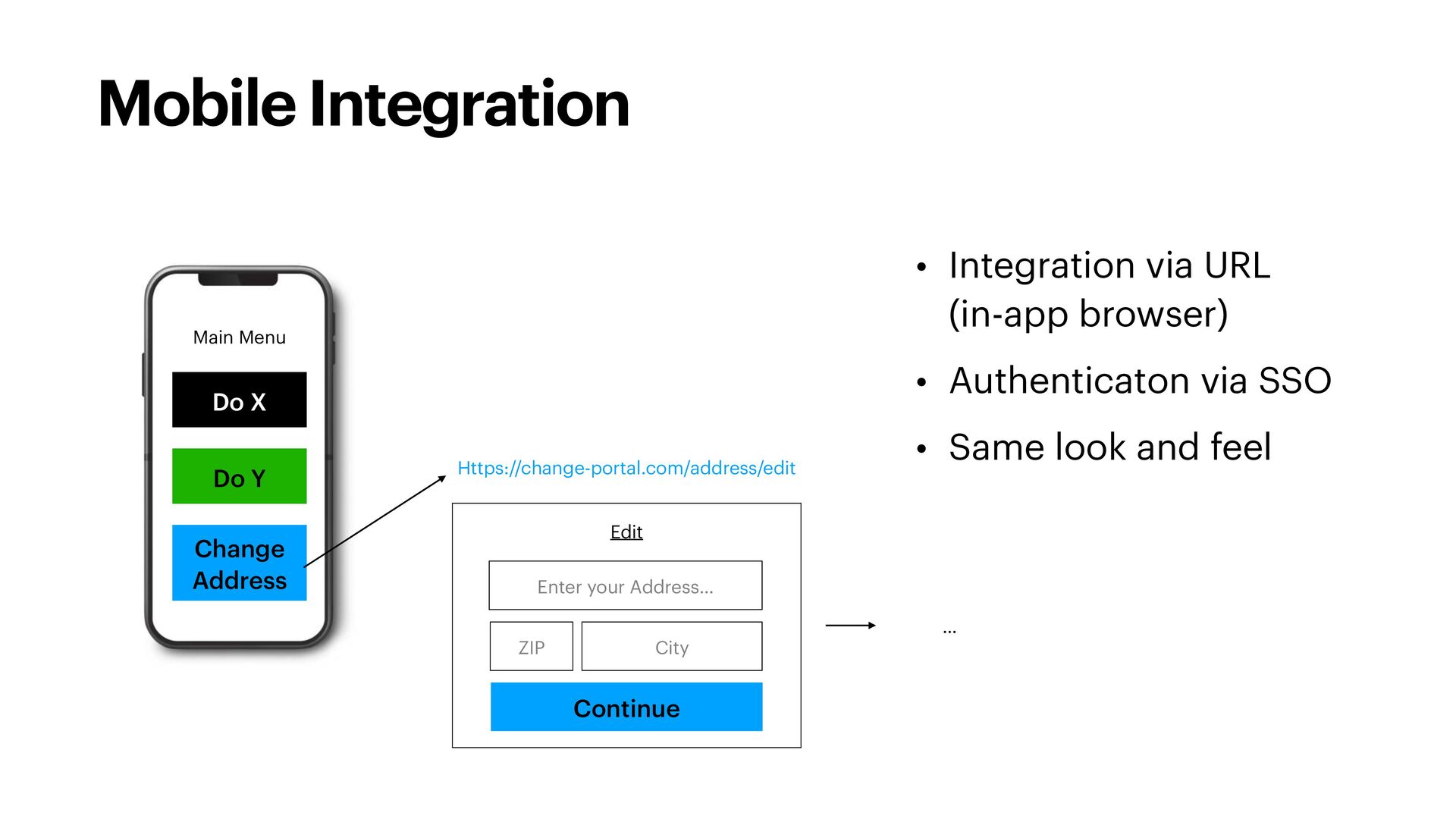 Mobile Integration

Main Menu

Do X

Do Y

Change Address

Https://change-portal.com/address/edit

Edit

Enter your Address...

ZIP

City

Continue

...

• Integration via URL (in-app browser)

• Authenticaton via SSO

• Same look and feel